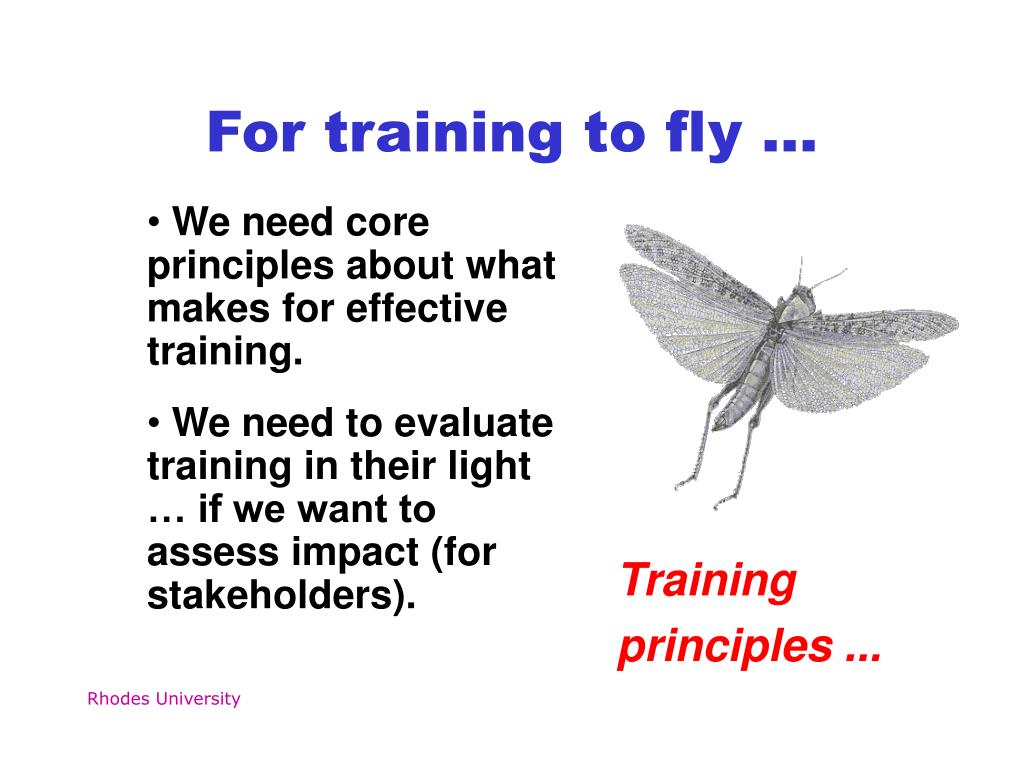 For training to fly …

• We need core principles about what makes for effective training.

• We need to evaluate training in their light … if we want to assess impact (for stakeholders).

Training principles ...

Rhodes University